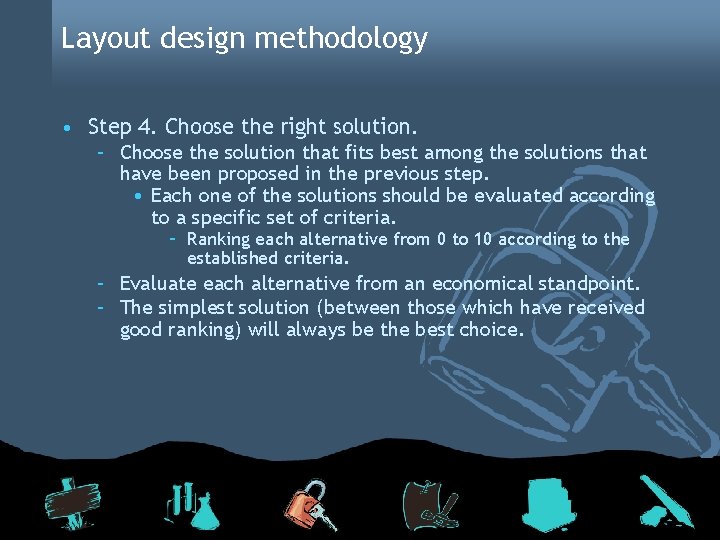 Layout design methodology

• Step 4. Choose the right solution.
– Choose the solution that fits best among the solutions that have been proposed in the previous step.
• Each one of the solutions should be evaluated according to a specific set of criteria.
– Ranking each alternative from 0 to 10 according to the established criteria.
– Evaluate each alternative from an economical standpoint.
– The simplest solution (between those which have received good ranking) will always be the best choice.